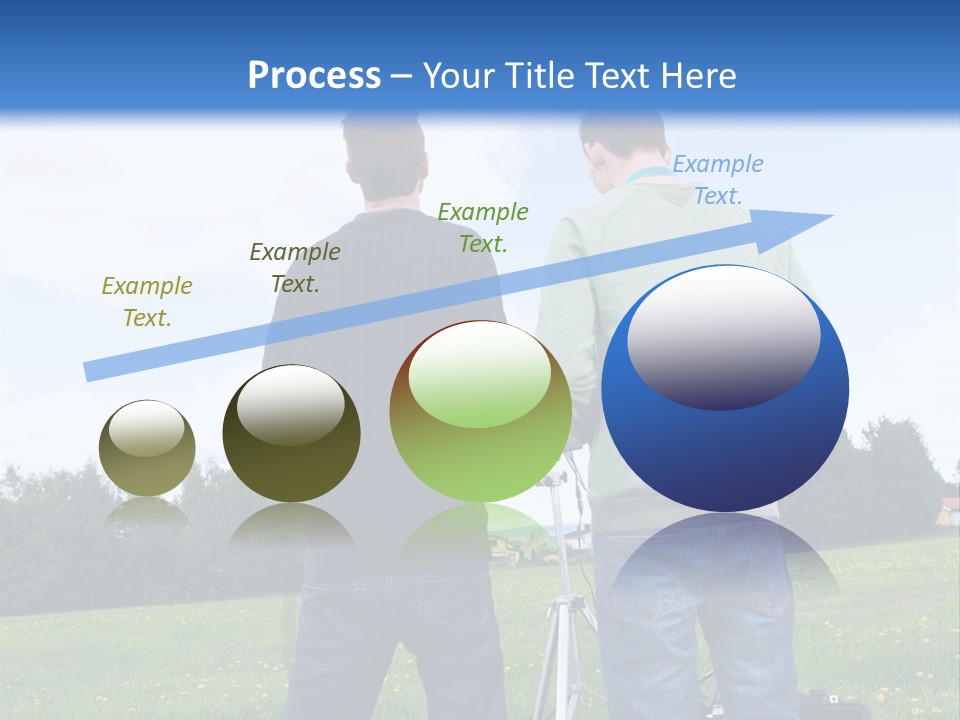 Process – Your Title Text Here

Example Text.

Example Text.

Example Text.

Example Text.